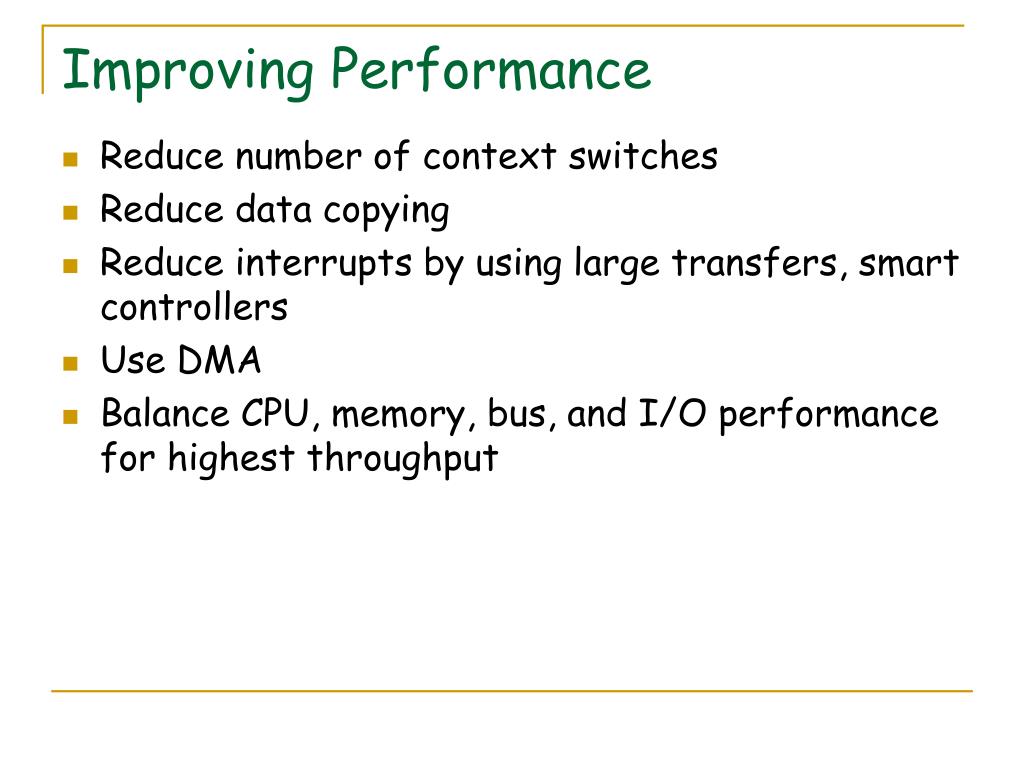 Improving Performance

- Reduce number of context switches
- Reduce data copying
- Reduce interrupts by using large transfers, smart controllers
- Use DMA
- Balance CPU, memory, bus, and I/O performance for highest throughput